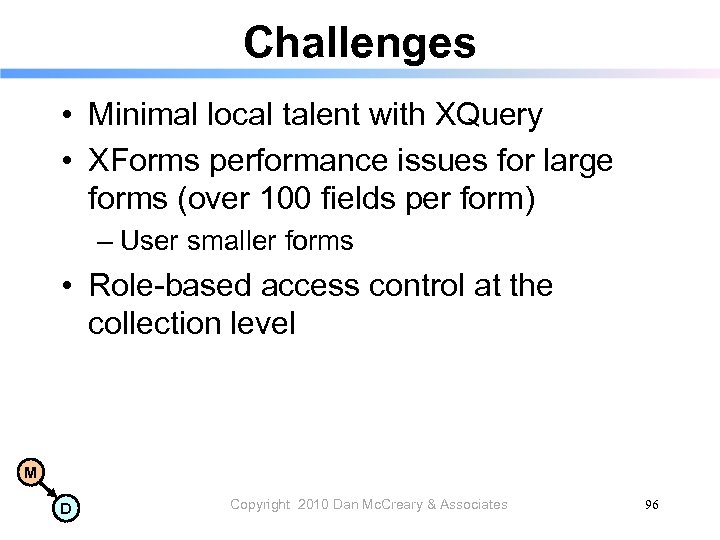 Challenges

• Minimal local talent with XQuery
• XForms performance issues for large forms (over 100 fields per form)
– User smaller forms
• Role-based access control at the collection level

M
D

Copyright 2010 Dan McCreary & Associates

96